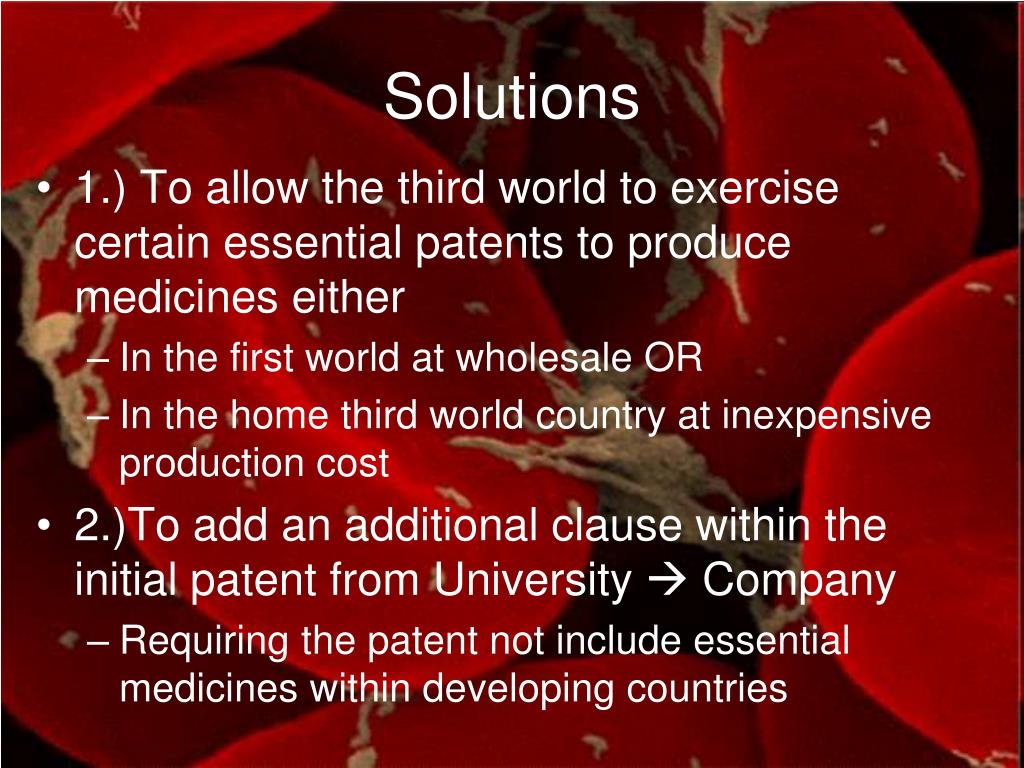 Solutions

• 1.) To allow the third world to exercise certain essential patents to produce medicines either
– In the first world at wholesale OR
– In the home third world country at inexpensive production cost
• 2.)To add an additional clause within the initial patent from University → Company
– Requiring the patent not include essential medicines within developing countries